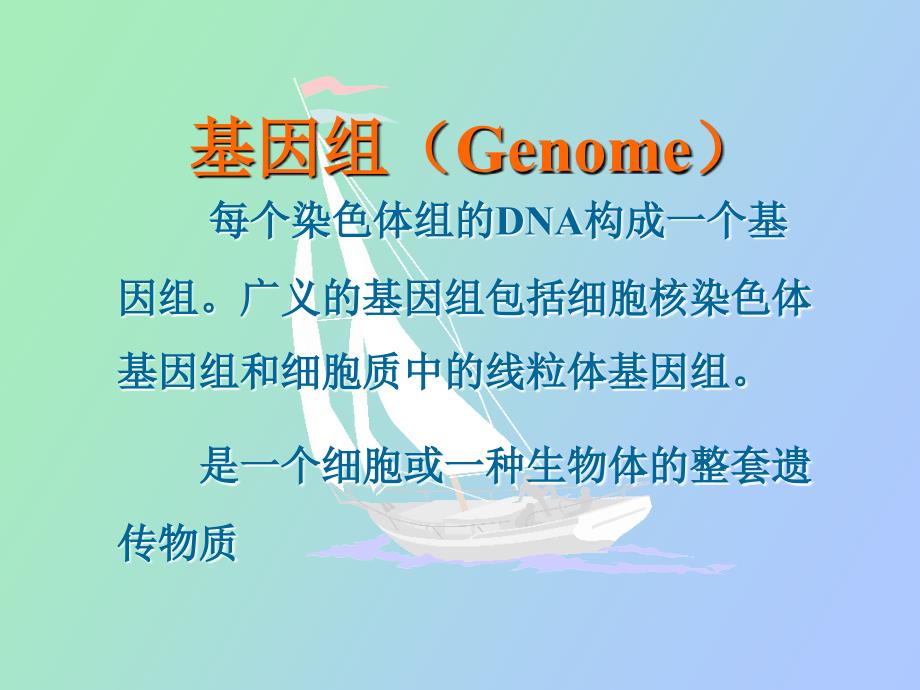 基因组（Genome）

每个染色体组的DNA构成一个基因组。广义的基因组包括细胞核染色体基因组和细胞质中的线粒体基因组。

是一个细胞或一种生物体的整套遗传物质